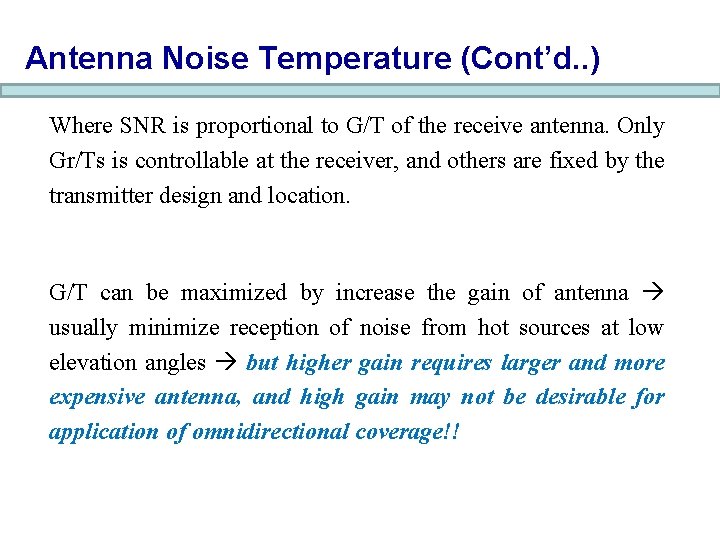 Antenna Noise Temperature (Cont'd..)

Where SNR is proportional to G/T of the receive antenna. Only Gr/Ts is controllable at the receiver, and others are fixed by the transmitter design and location.

G/T can be maximized by increase the gain of antenna → usually minimize reception of noise from hot sources at low elevation angles → but higher gain requires larger and more expensive antenna, and high gain may not be desirable for application of omnidirectional coverage!!